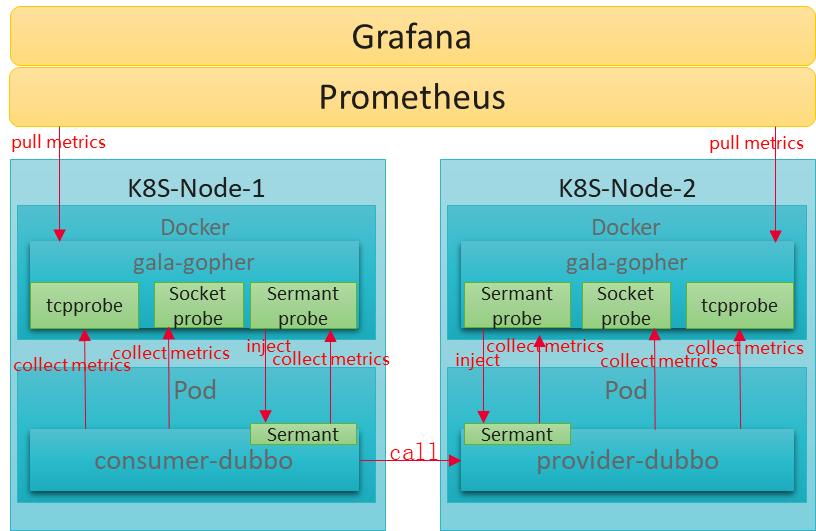 Grafana

Prometheus

pull metrics

pull metrics

K8S-Node-1

Docker

gala-gopher

tcpprobe

Socket probe

Sermant probe

collect metrics

collect metrics

inject

collect metrics

Pod

Sermant

consumer-dubbo

call

K8S-Node-2

Docker

gala-gopher

Sermant probe

Socket probe

tcpprobe

inject

collect metrics

collect metrics

collect metrics

Pod

Sermant

provider-dubbo